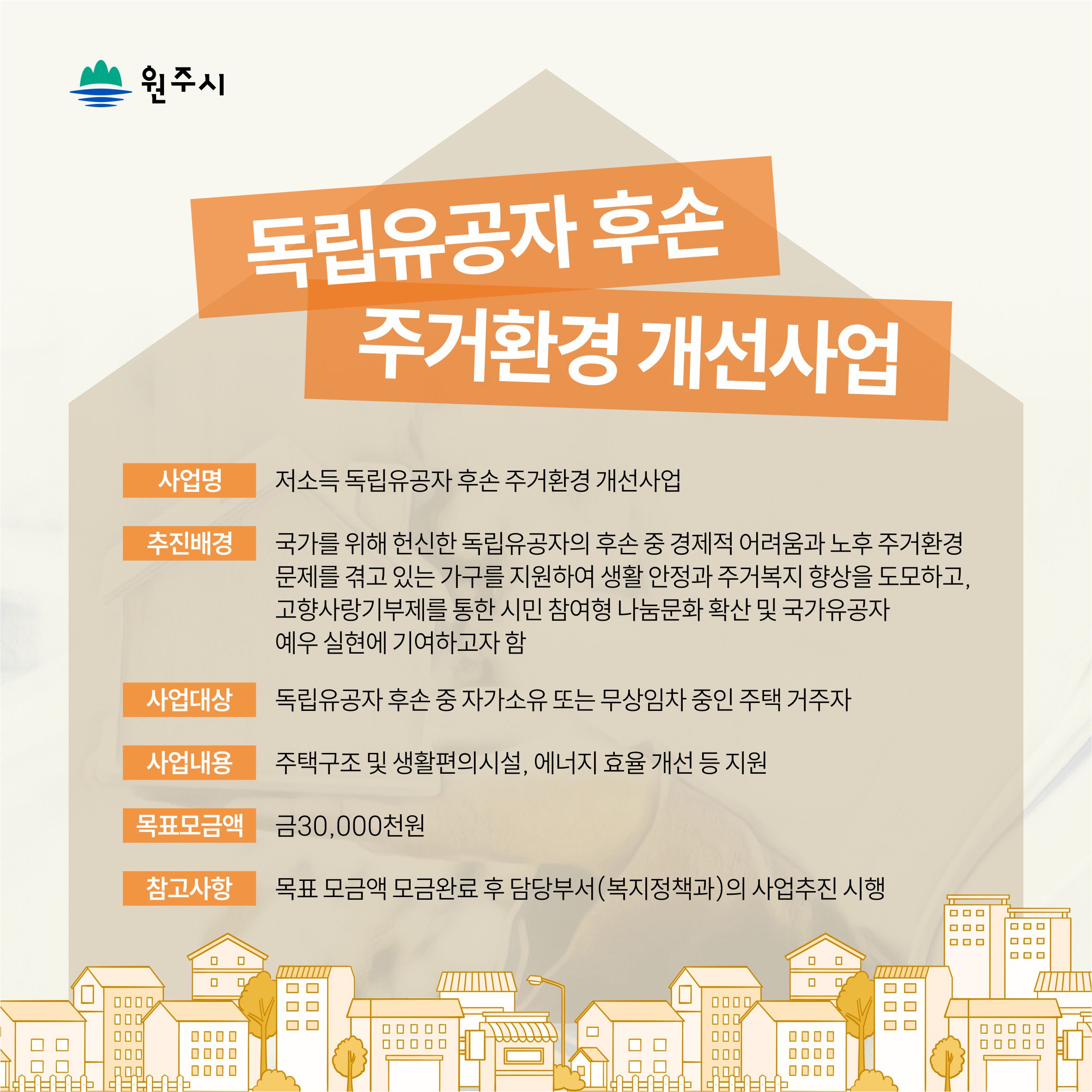 원주시

독립유공자 후손
주거환경 개선사업

사업명 저소득 독립유공자 후손 주거환경 개선사업

추진배경 국가를 위해 헌신한 독립유공자의 후손 중 경제적 어려움과 노후 주거환경 문제를 겪고 있는 가구를 지원하여 생활 안정과 주거복지 향상을 도모하고, 고향사랑기부제를 통한 시민 참여형 나눔문화 확산 및 국가유공자 예우 실현에 기여하고자 함

사업대상 독립유공자 후손 중 자가소유 또는 무상임차 중인 주택 거주자

사업내용 주택구조 및 생활편의시설, 에너지 효율 개선 등 지원

목표모금액 금30,000천원

참고사항 목표 모금액 모금완료 후 담당부서(복지정책과)의 사업추진 시행